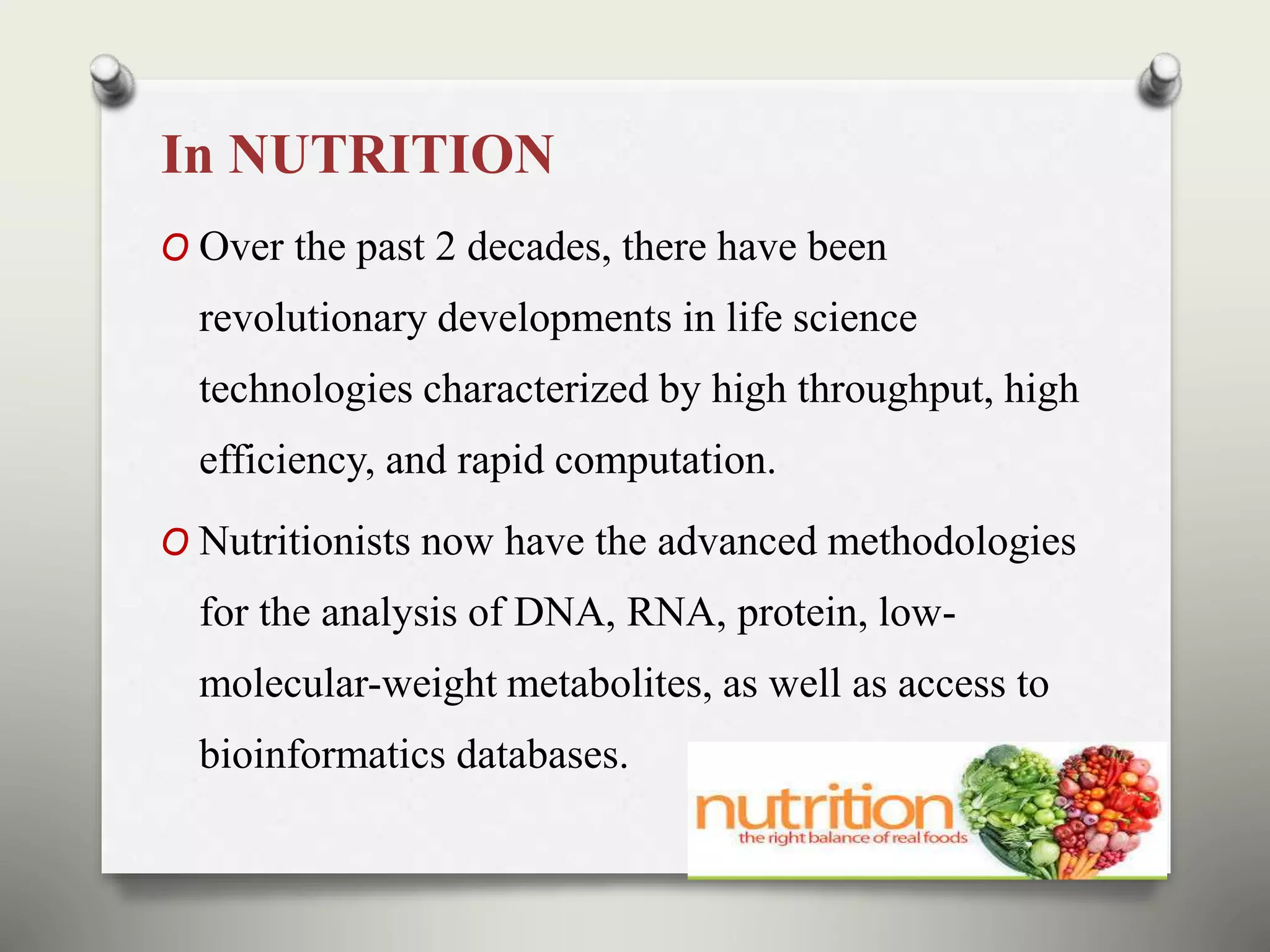 In NUTRITION

O Over the past 2 decades, there have been revolutionary developments in life science technologies characterized by high throughput, high efficiency, and rapid computation.

O Nutritionists now have the advanced methodologies for the analysis of DNA, RNA, protein, low-molecular-weight metabolites, as well as access to bioinformatics databases.

nutrition
the right balance of real foods